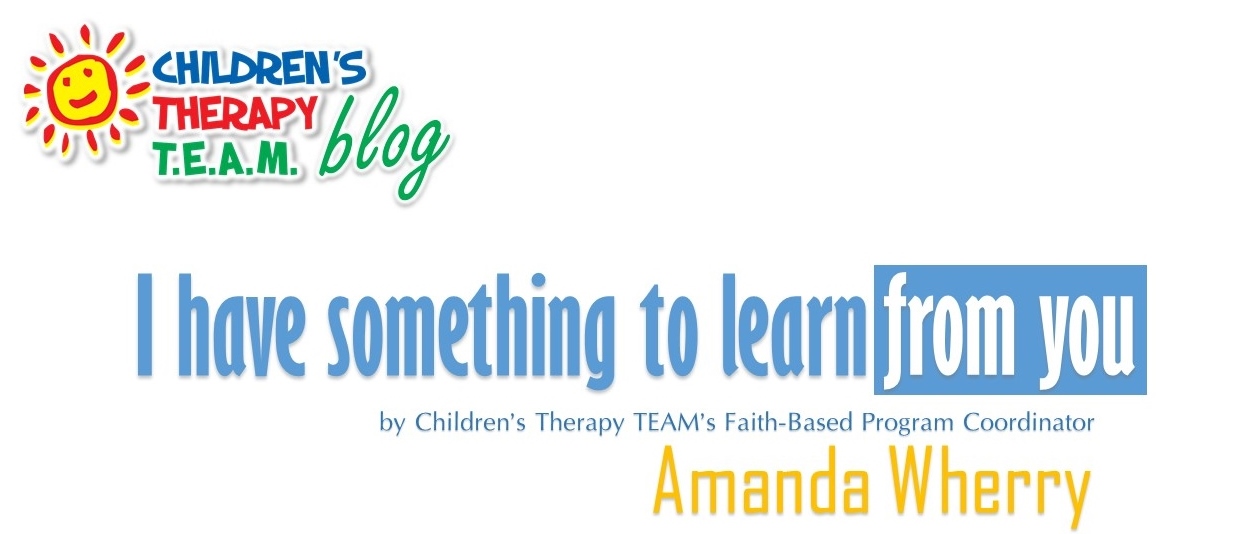 CHILDREN'S THERAPY T.E.A.M. blog

I have something to learn from you

by Children's Therapy TEAM's Faith-Based Program Coordinator

Amanda Wherry